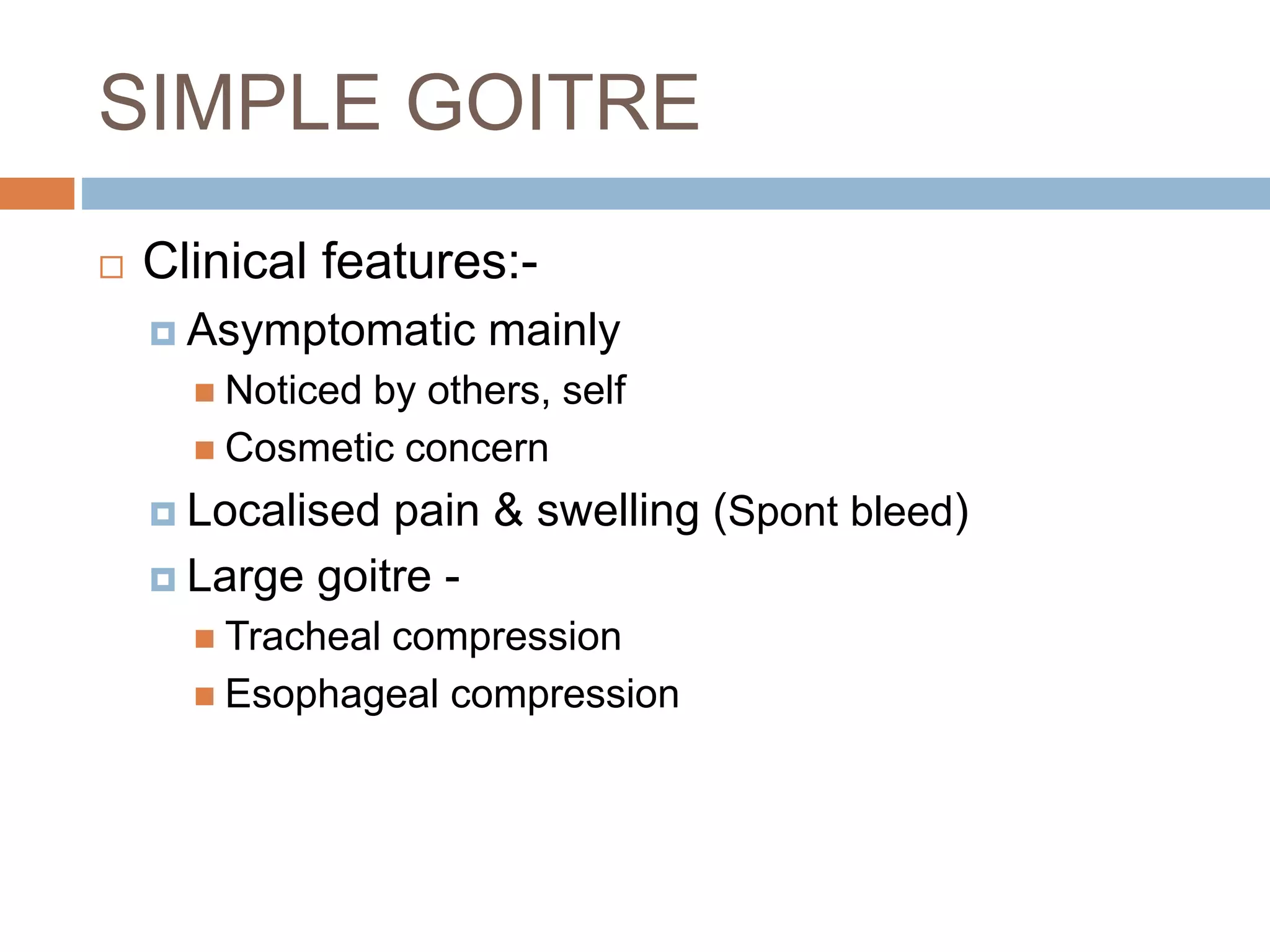 SIMPLE GOITRE

Clinical features:-

Asymptomatic mainly

Noticed by others, self

Cosmetic concern

Localised pain & swelling (Spont bleed)

Large goitre -

Tracheal compression

Esophageal compression